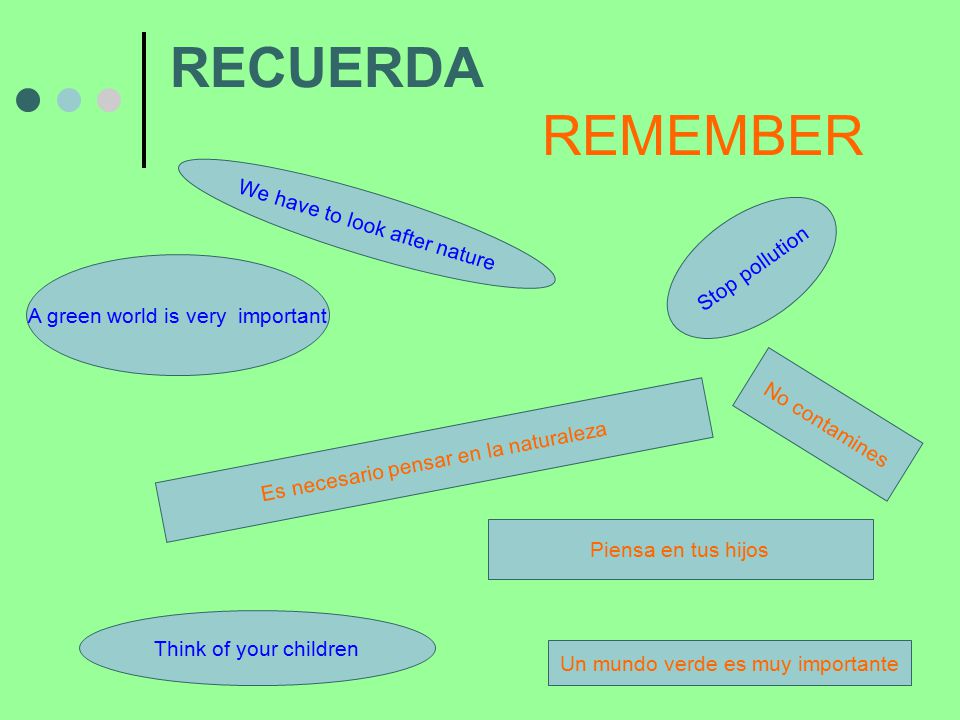 RECUERDA

REMEMBER

We have to look after nature

Stop pollution

A green world is very important

No contamines

Es necesario pensar en la naturaleza

Piensa en tus hijos

Think of your children

Un mundo verde es muy importante